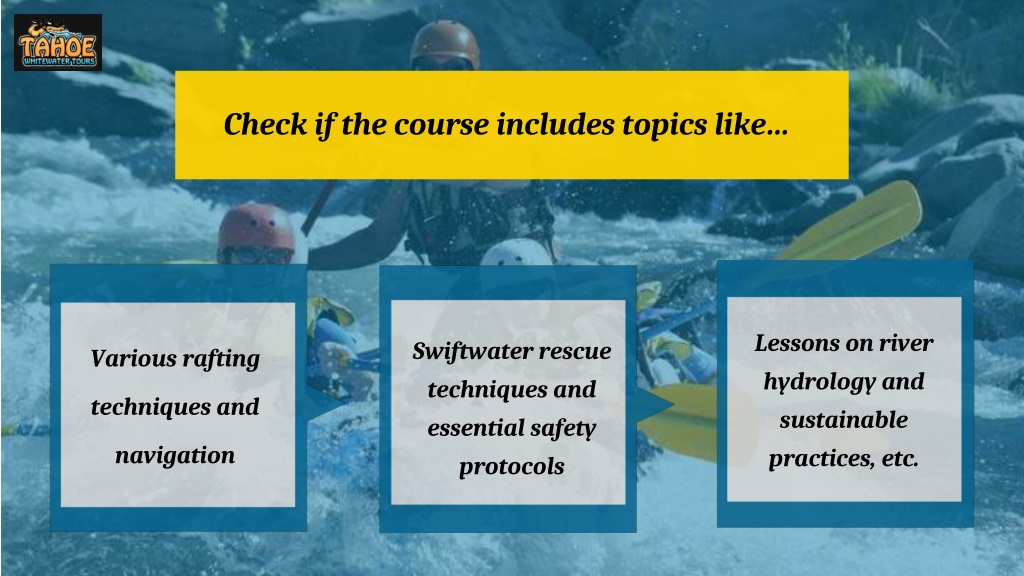 TAHOE
WHITEWATER TOURS

Check if the course includes topics like...

Various rafting techniques and navigation

Swiftwater rescue techniques and essential safety protocols

Lessons on river hydrology and sustainable practices, etc.